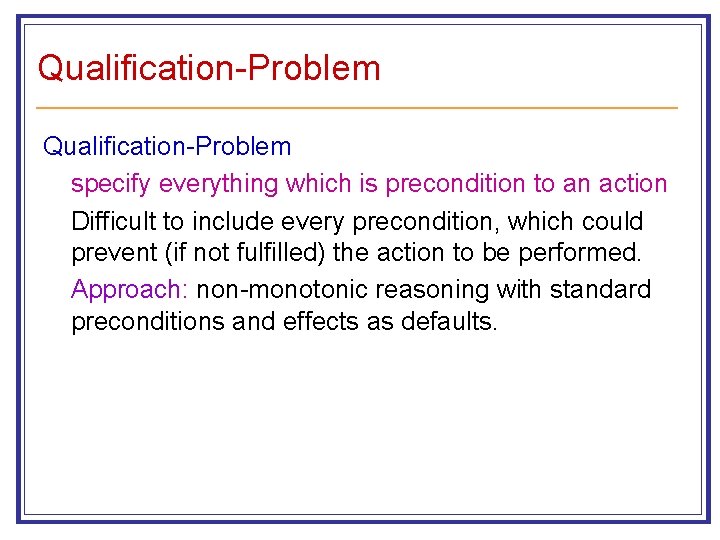 Qualification-Problem

Qualification-Problem

specify everything which is precondition to an action

Difficult to include every precondition, which could prevent (if not fulfilled) the action to be performed.

Approach: non-monotonic reasoning with standard preconditions and effects as defaults.